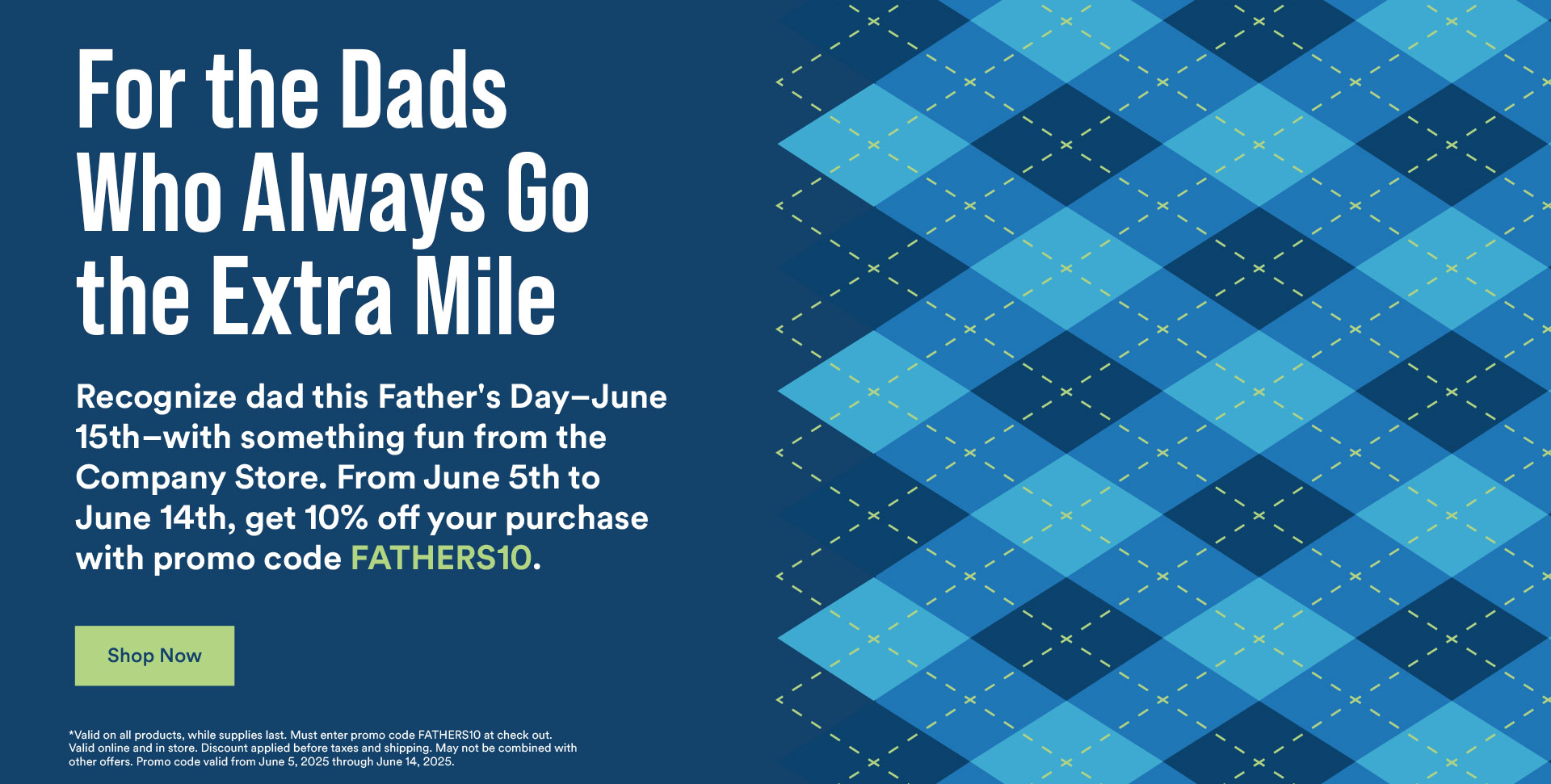 For the Dads Who Always Go the Extra Mile

Recognize dad this Father's Day–June 15th–with something fun from the Company Store. From June 5th to June 14th, get 10% off your purchase with promo code FATHERS10.

Shop Now

*Valid on all products, while supplies last. Must enter promo code FATHERS10 at check out. Valid online and in store. Discount applied before taxes and shipping. May not be combined with other offers. Promo code valid from June 5, 2025 through June 14, 2025.